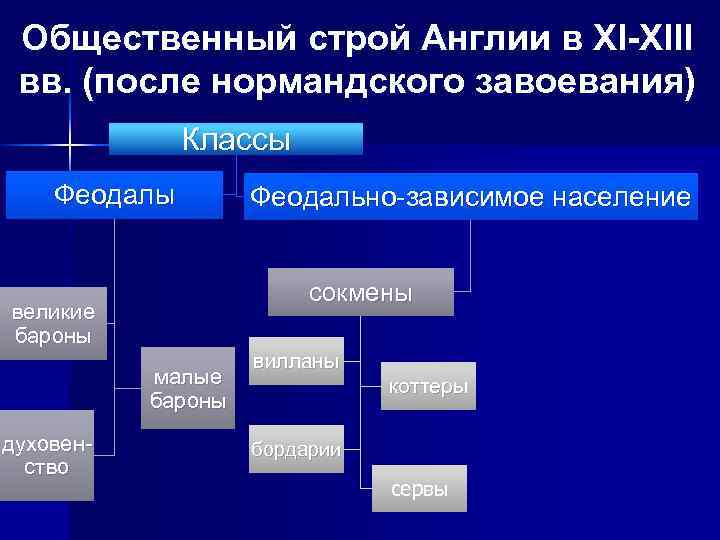 Общественный строй Англии в XI-XIII вв. (после нормандского завоевания)

Классы

Феодалы

Феодально-зависимое население

великие бароны

малые бароны

духовенство

сокмены

вилланы

коттеры

бордарии

сервы